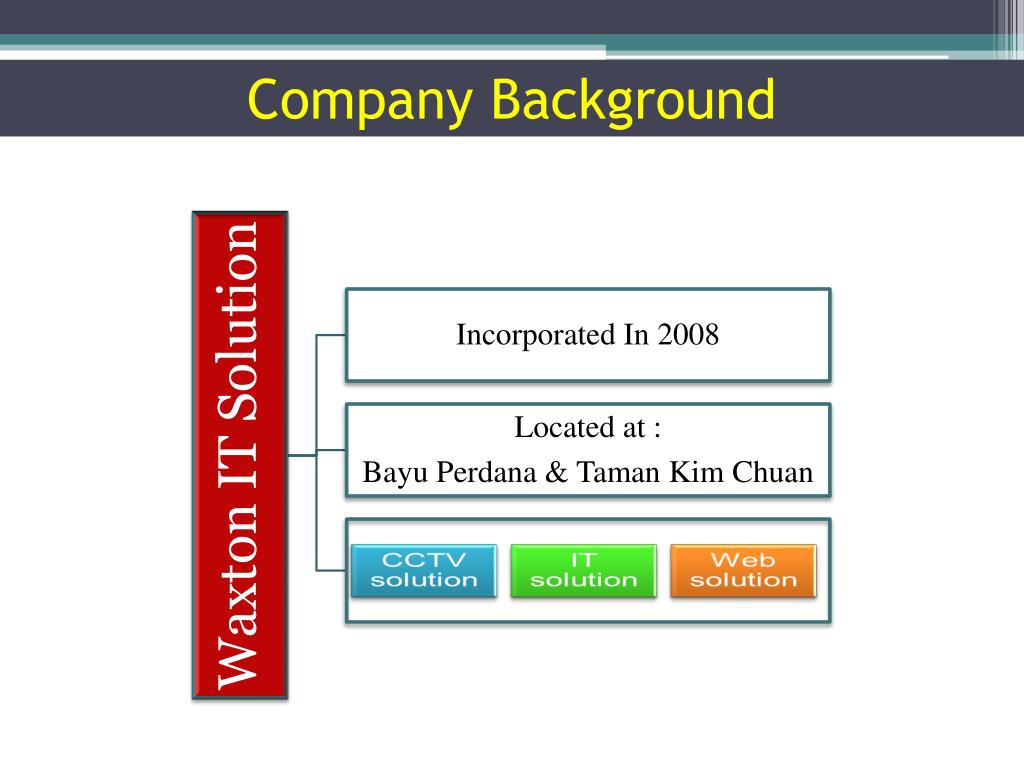 Company Background

Waxton IT Solution

Incorporated In 2008

Located at :
Bayu Perdana & Taman Kim Chuan

CCTV solution

IT solution

Web solution